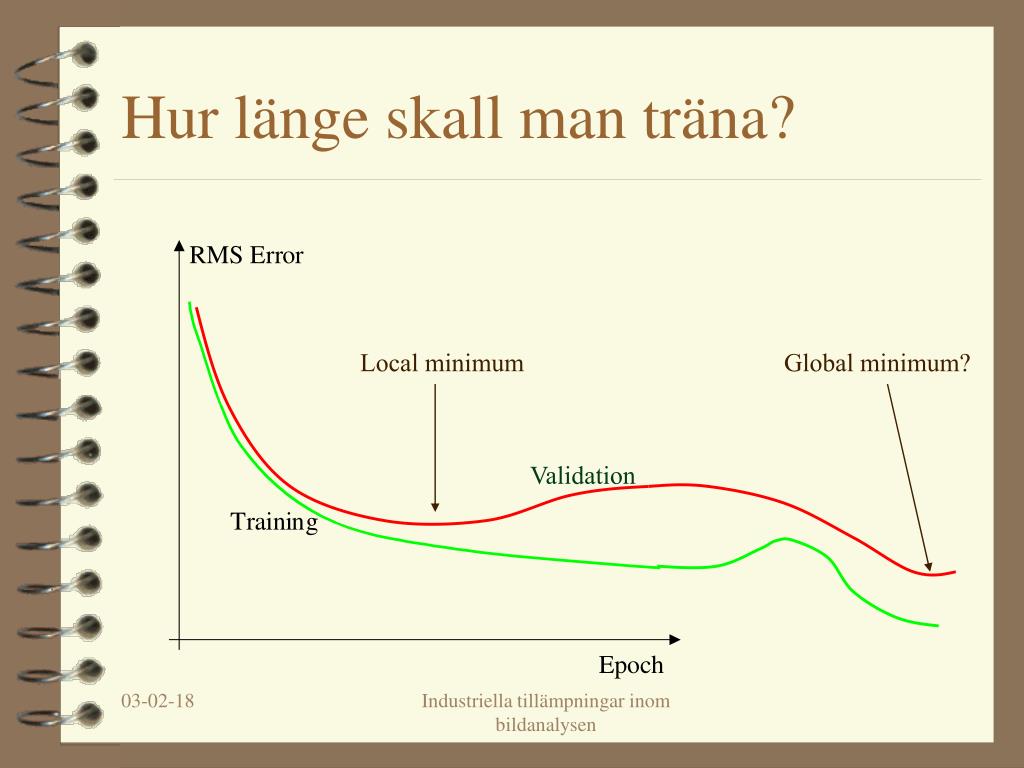 Hur länge skall man träna?

RMS Error

Local minimum

Global minimum?

Validation

Training

Epoch

03-02-18

Industriella tillämpningar inom bildanalysen